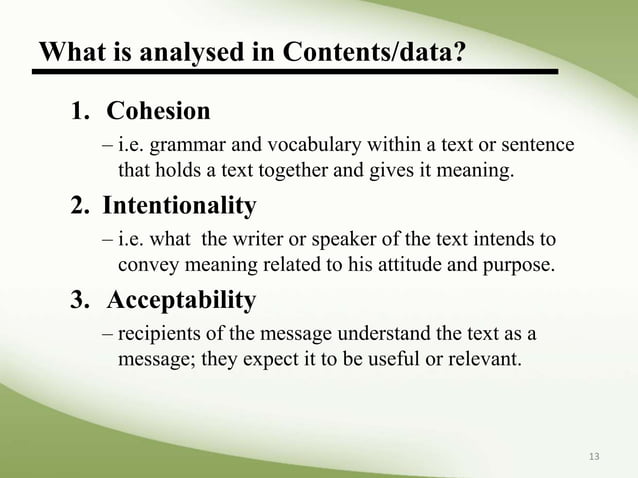 What is analysed in Contents/data?

1. Cohesion

– i.e. grammar and vocabulary within a text or sentence that holds a text together and gives it meaning.

2. Intentionality

– i.e. what  the writer or speaker of the text intends to convey meaning related to his attitude and purpose.

3. Acceptability

– recipients of the message understand the text as a message; they expect it to be useful or relevant.

13